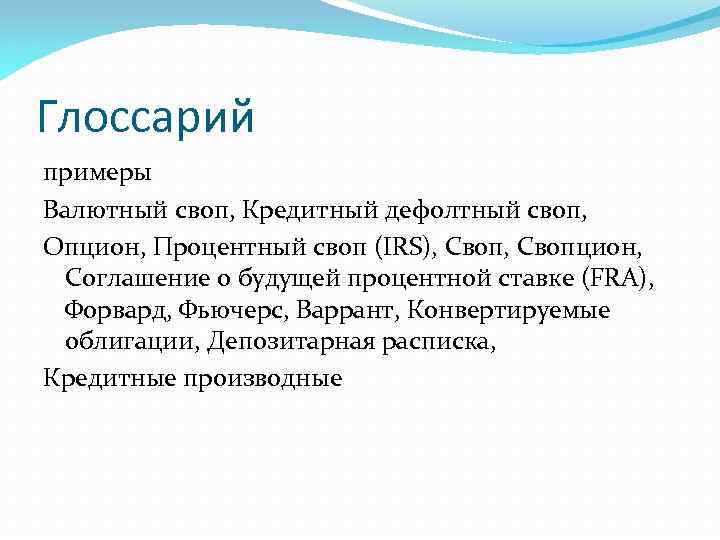 Глоссарий

примеры

Валютный своп, Кредитный дефолтный своп,

Опцион, Процентный своп (IRS), Своп, Свопцион, Соглашение о будущей процентной ставке (FRA), Форвард, Фьючерс, Варрант, Конвертируемые облигации, Депозитарная расписка,

Кредитные производные